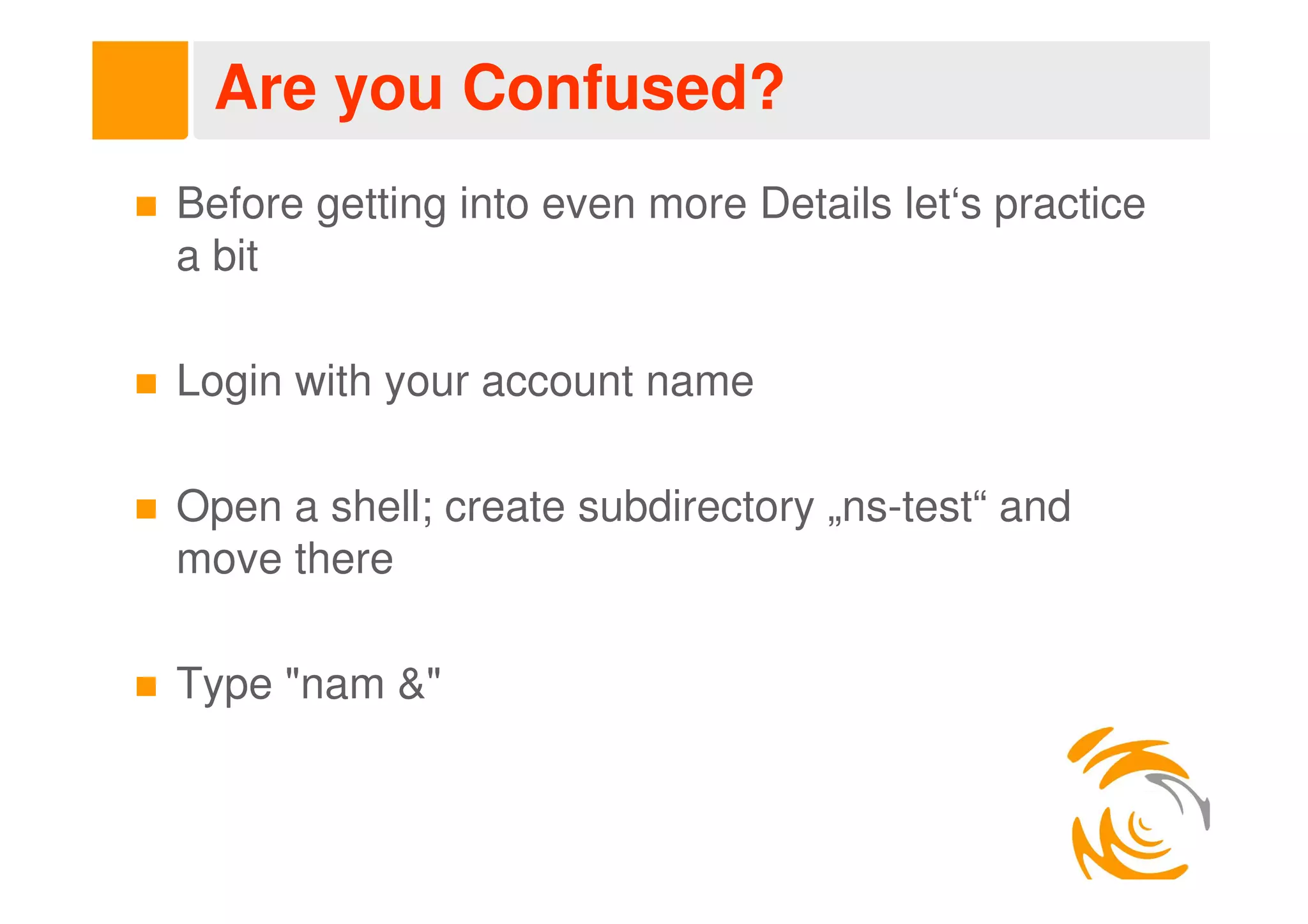 Are you Confused?

Before getting into even more Details let‘s practice a bit

Login with your account name

Open a shell; create subdirectory „ns-test“ and move there

Type "nam &"